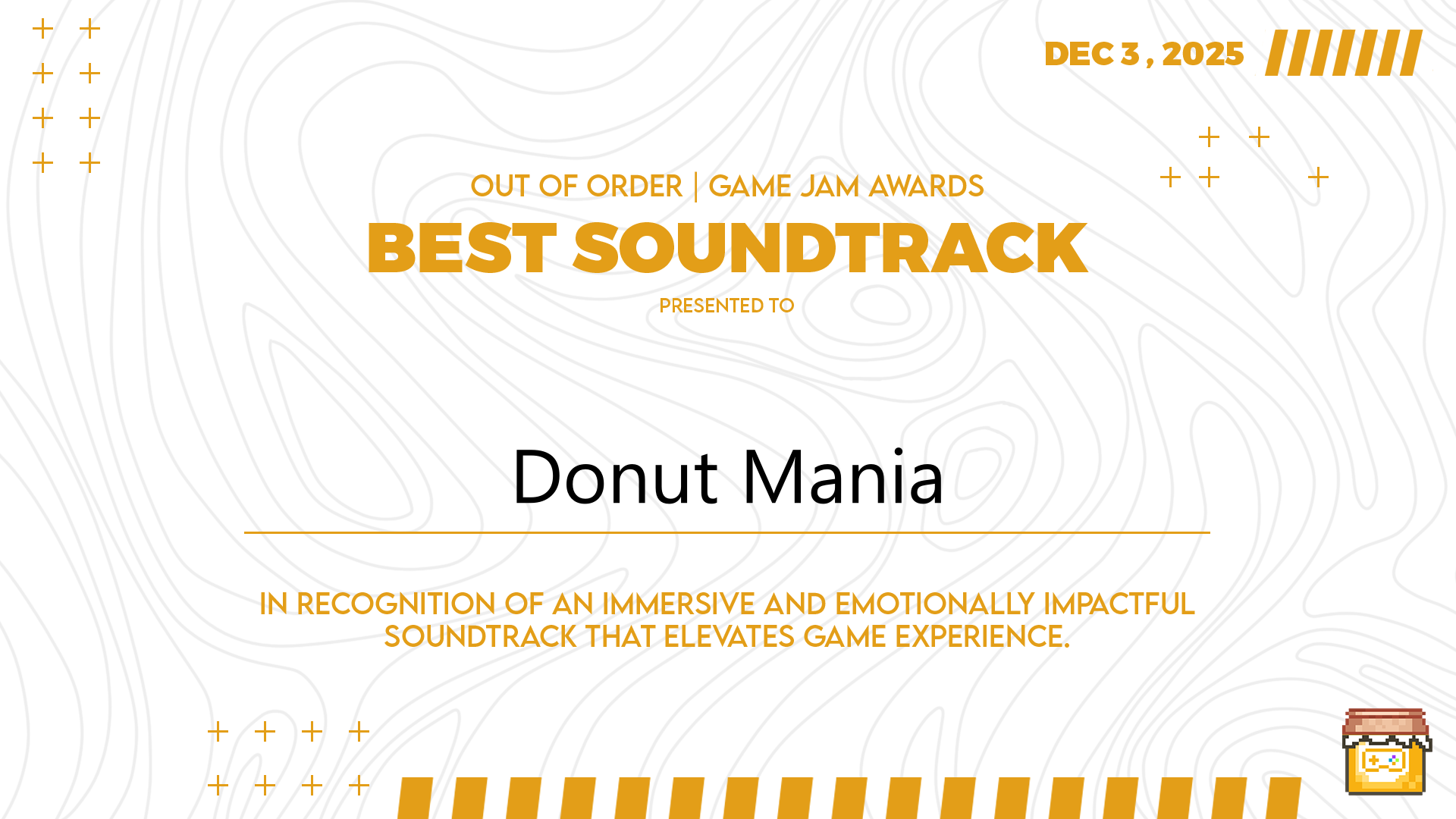 DEC 3 , 2025

OUT OF ORDER | GAME JAM AWARDS

BEST SOUNDTRACK

PRESENTED TO

Donut Mania

IN RECOGNITION OF AN IMMERSIVE AND EMOTIONALLY IMPACTFUL SOUNDTRACK THAT ELEVATES GAME EXPERIENCE.